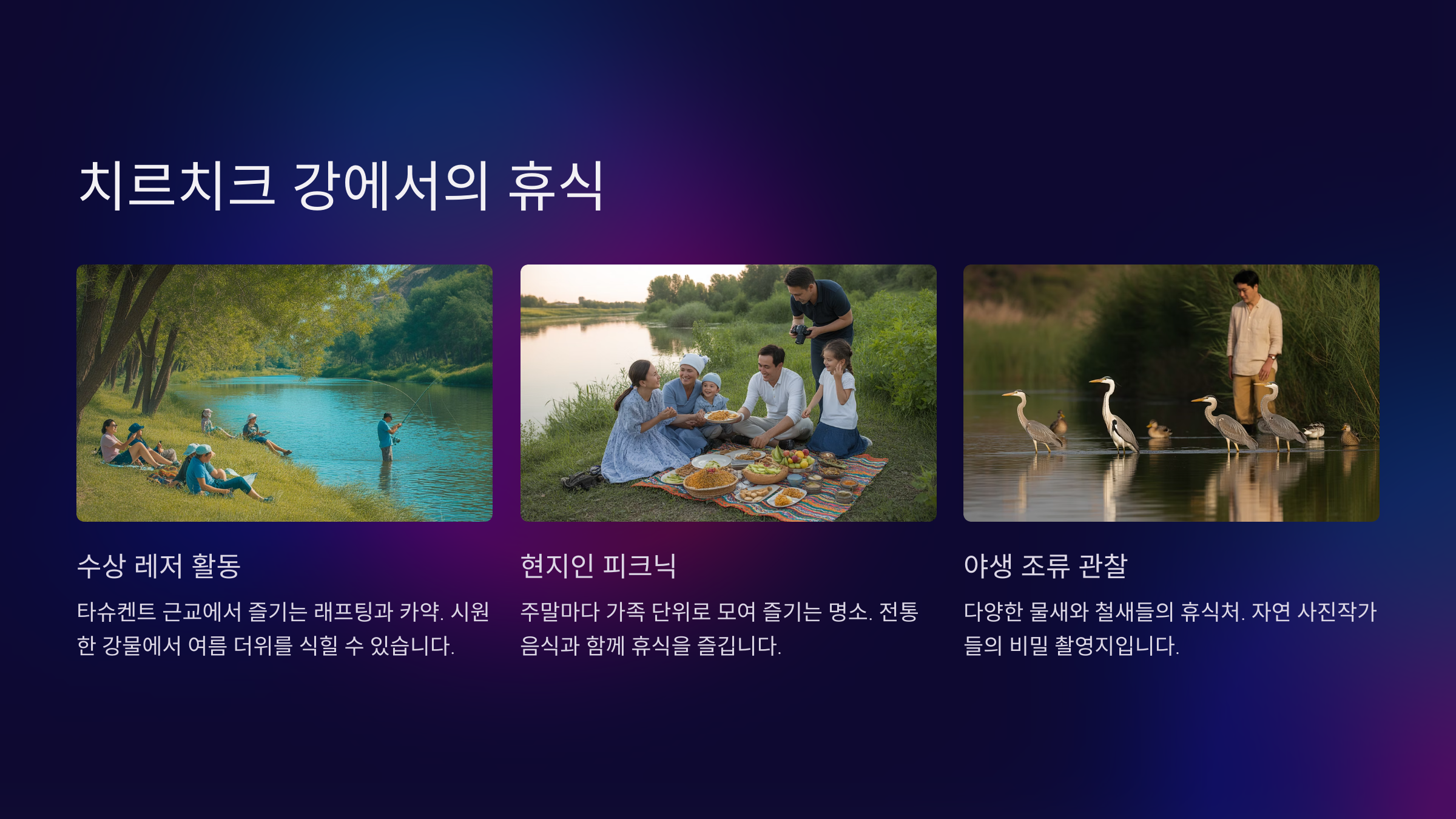 치르치크 강에서의 휴식

수상 레저 활동

타슈켄트 근교에서 즐기는 래프팅과 카약. 시원한 강물에서 여름 더위를 식힐 수 있습니다.

현지인 피크닉

주말마다 가족 단위로 모여 즐기는 명소. 전통 음식과 함께 휴식을 즐깁니다.

야생 조류 관찰

다양한 물새와 철새들의 휴식처. 자연 사진작가들의 비밀 촬영지입니다.